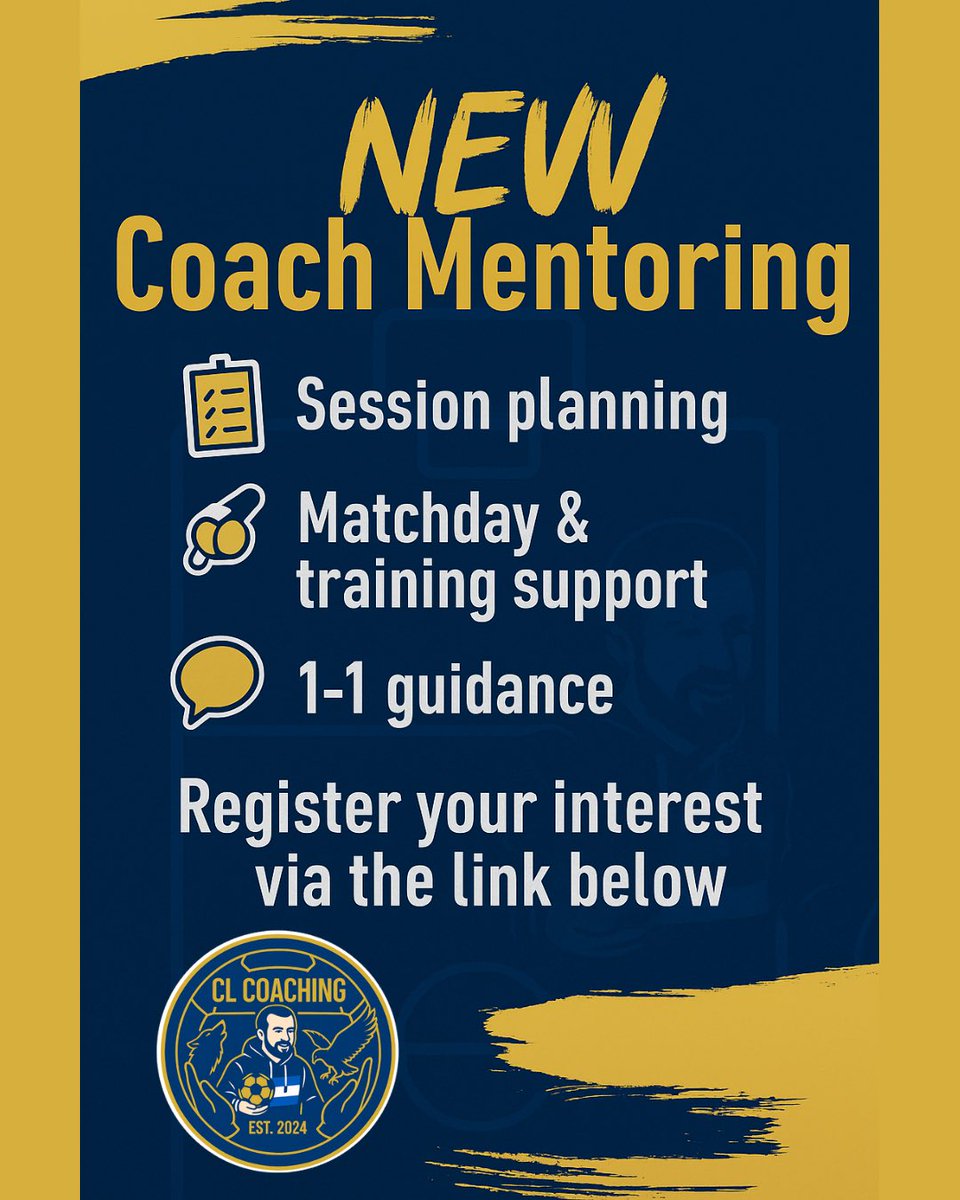 NEW
Coach Mentoring

Session planning

Matchday & training support

1-1 guidance

Register your interest via the link below

CL COACHING
EST. 2024